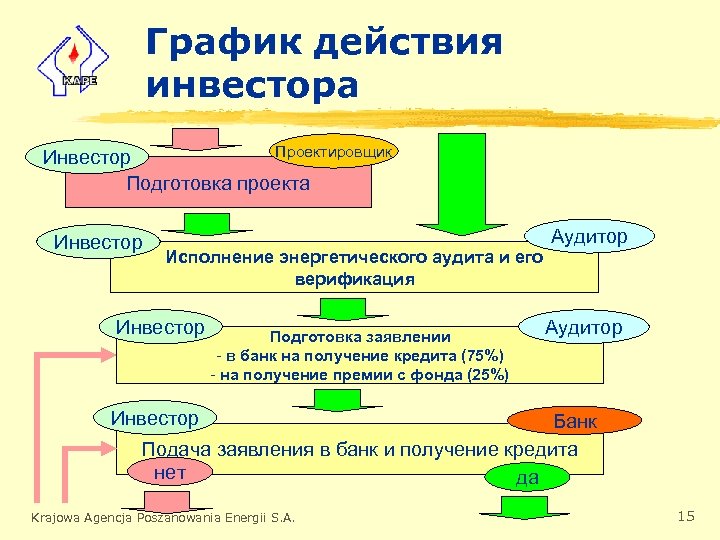 KAPE

График действия инвестора

Инвестор

Проектировщик

Подготовка проекта

Инвестор

Аудитор

Исполнение энергетического аудита и его верификация

Инвестор

Аудитор

Подготовка заявлении
- в банк на получение кредита (75%)
- на получение премии с фонда (25%)

Инвестор

Банк

Подача заявления в банк и получение кредита

нет

да

Krajowa Agencja Poszanowania Energii S.A.

15